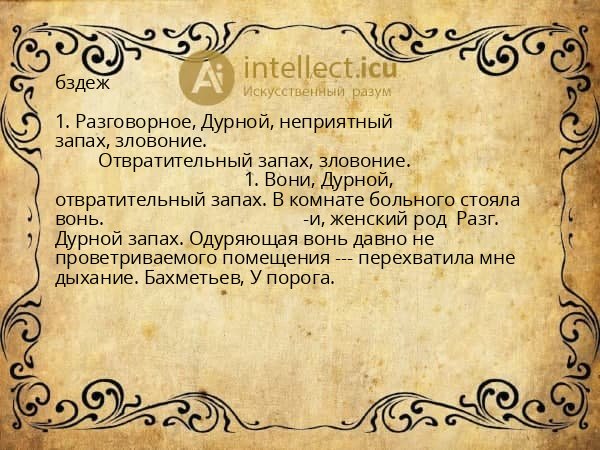 Ai intellect.icu
Искусственный разум

бздеж

1. Разговорное, Дурной, неприятный запах, зловоние.
Отвратительный запах, зловоние.
1. Вони, Дурной, отвратительный запах. В комнате больного стояла вонь. -и, женский род Разг. Дурной запах. Одуряющая вонь давно не проветриваемого помещения --- перехватила мне дыхание. Бахметьев, У порога.